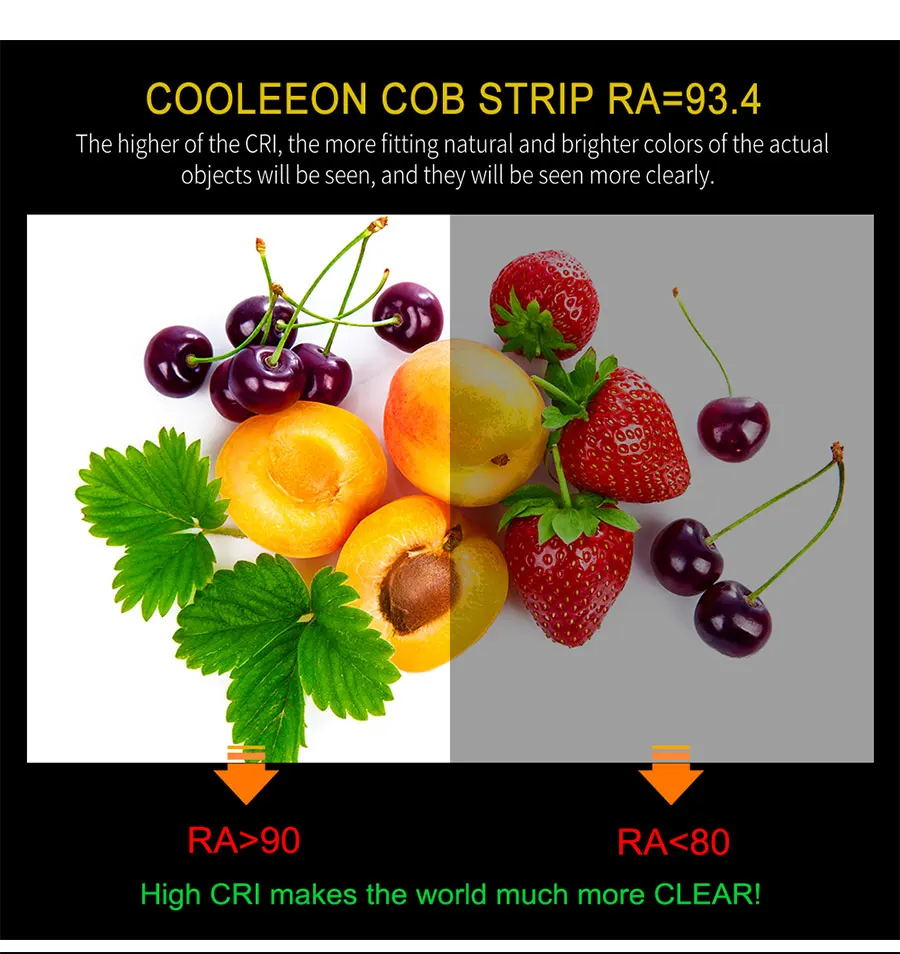 COOLEEON COB STRIP RA=93.4

The higher of the CRI, the more fitting natural and brighter colors of the actual objects will be seen, and they will be seen more clearly.

RA>90

RA<80

High CRI makes the world much more CLEAR!